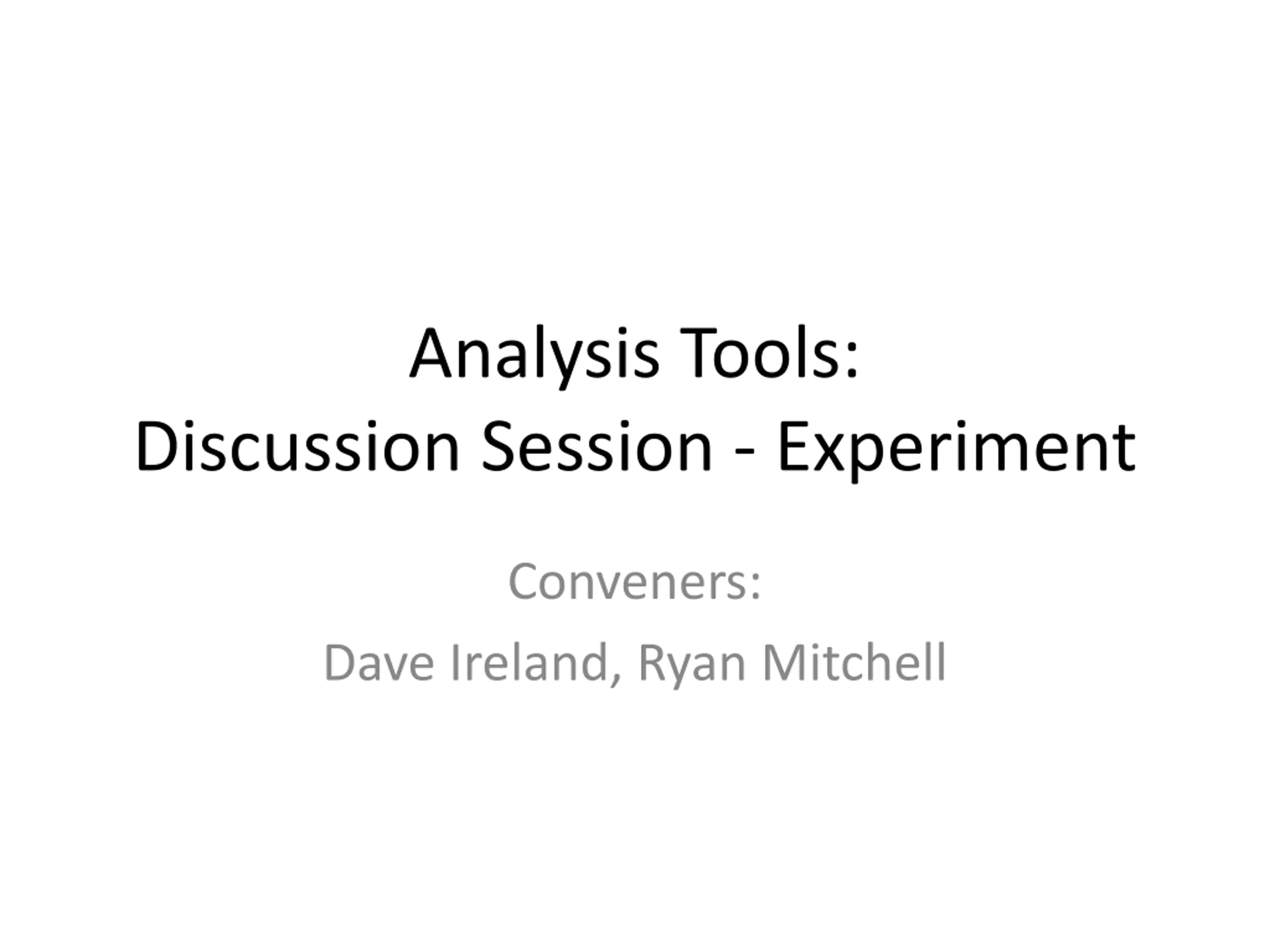 Analysis Tools:
Discussion Session - Experiment

Conveners:
Dave Ireland, Ryan Mitchell